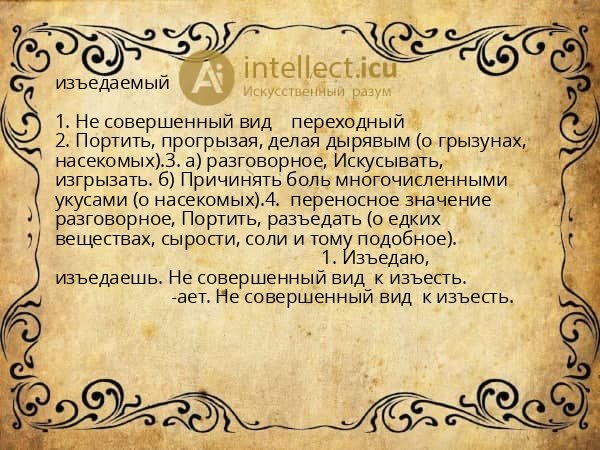 Ai intellect.icu
Искусственный разум

изъедаемый

1. Не совершенный вид переходный
2. Портить, прогрызая, делая дырявым (о грызунах, насекомых).3. а) разговорное, Искусывать, изгрызать. б) Причинять боль многочисленными укусами (о насекомых).4. переносное значение разговорное, Портить, разъедать (о едких веществах, сырости, соли и тому подобное).
1. Изъедаю, изъедаешь. Не совершенный вид к изъесть.
-ает. Не совершенный вид к изъесть.